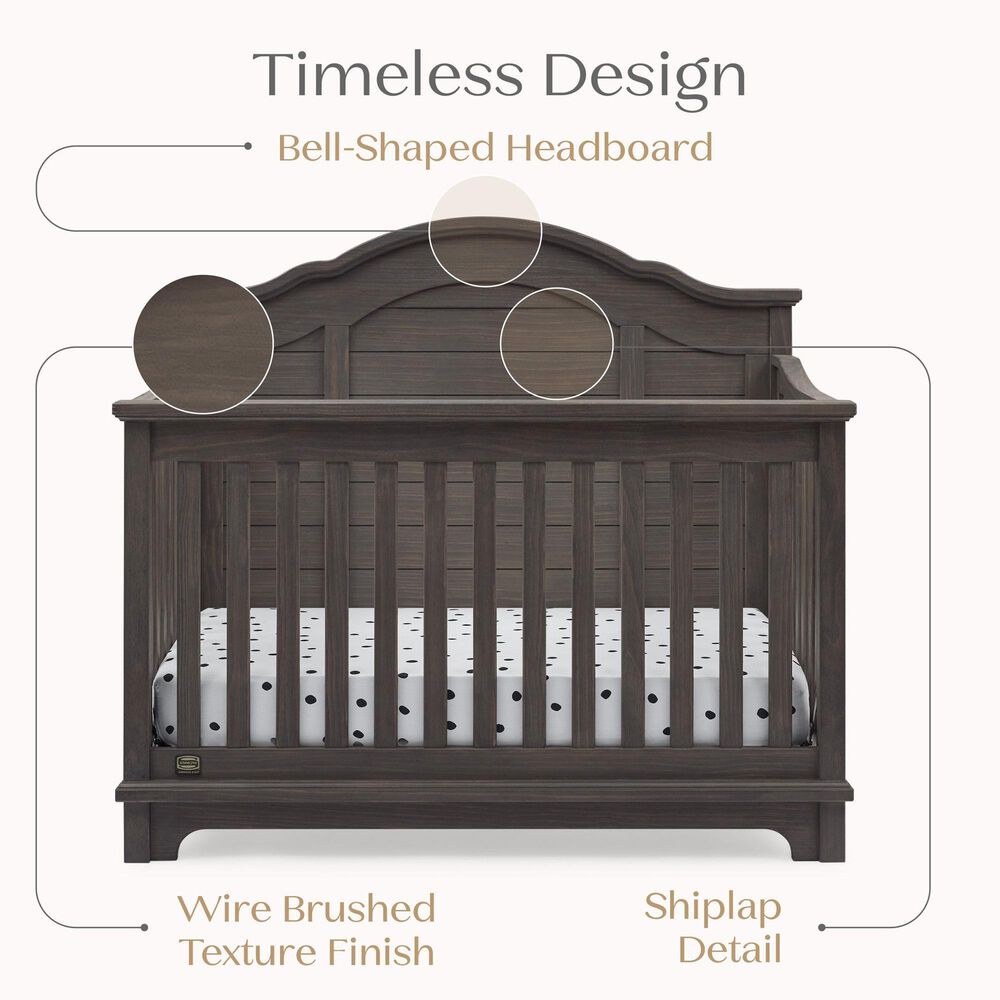 Timeless Design

Bell-Shaped Headboard

Wire Brushed Texture Finish

Shiplap Detail